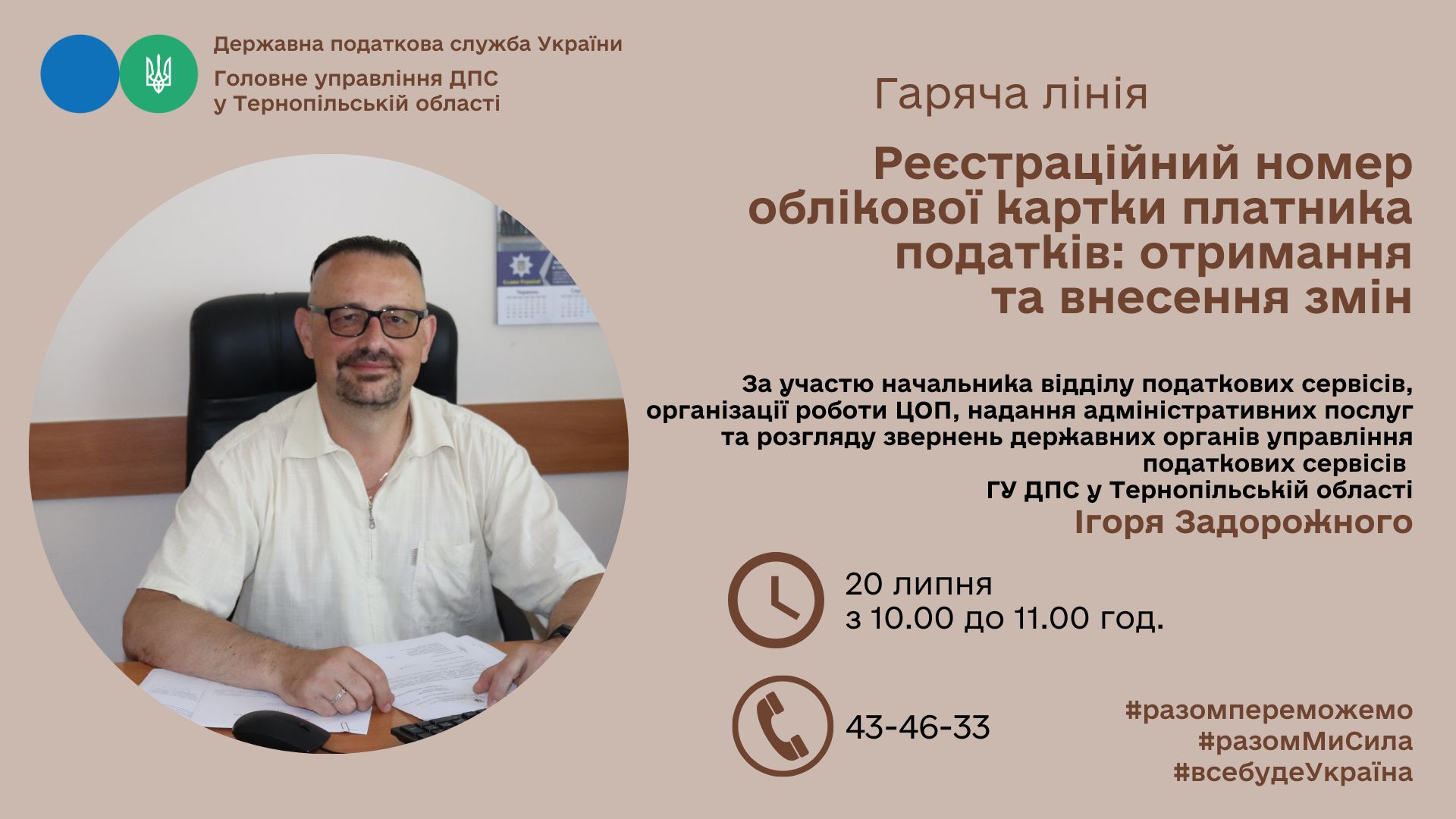 Державна податкова служба України
Головне управління ДПС
у Тернопільській області

Гаряча лінія

Реєстраційний номер облікової картки платника податків: отримання та внесення змін

За участю начальника відділу податкових сервісів, організації роботи ЦОП, надання адміністративних послуг та розгляду звернень державних органів управління податкових сервісів
ГУ ДПС у Тернопільській області
Ігоря Задорожного

20 липня
з 10.00 до 11.00 год.

43-46-33

#разомпереможемо
#разомМиСила
#всебудеУкраїна